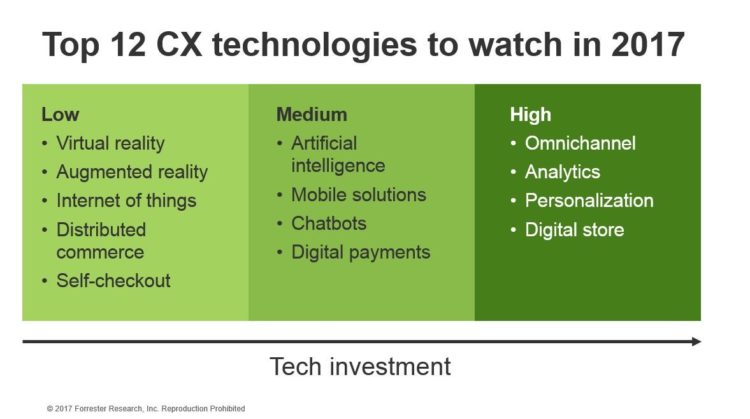 Top 12 CX technologies to watch in 2017

Low
• Virtual reality
• Augmented reality
• Internet of things
• Distributed commerce
• Self-checkout

Medium
• Artificial intelligence
• Mobile solutions
• Chatbots
• Digital payments

High
• Omnichannel
• Analytics
• Personalization
• Digital store

Tech investment

© 2017 Forrester Research, Inc. Reproduction Prohibited